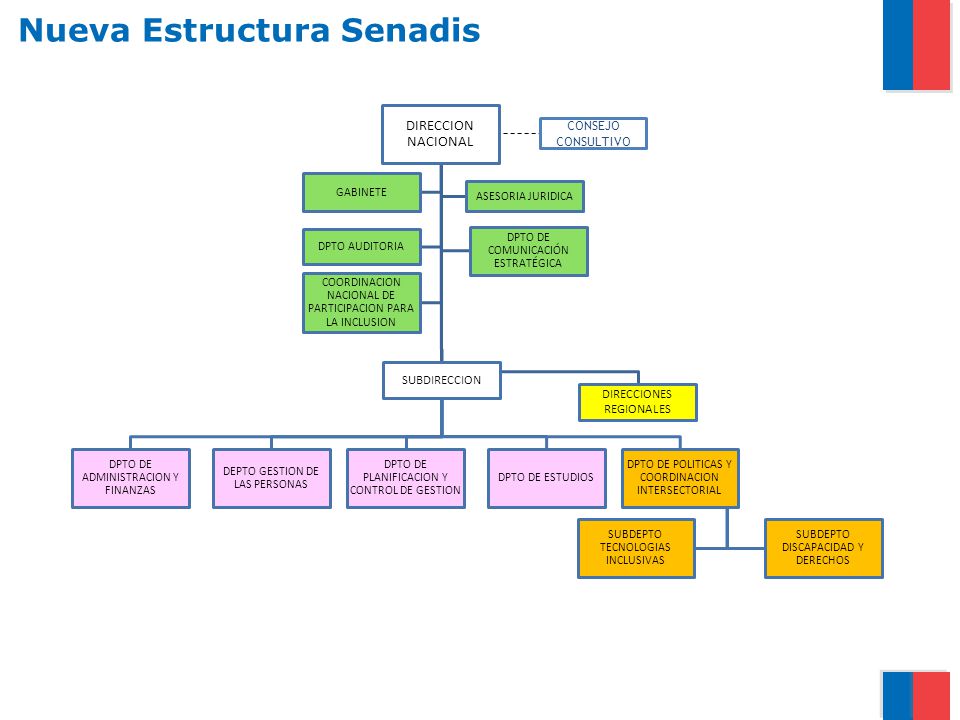 Nueva Estructura Senadis

DIRECCION NACIONAL

CONSEJO CONSULTIVO

GABINETE

ASESORIA JURIDICA

DPTO AUDITORIA

DPTO DE COMUNICACIÓN ESTRATÉGICA

COORDINACION NACIONAL DE PARTICIPACION PARA LA INCLUSION

SUBDIRECCION

DIRECCIONES REGIONALES

DPTO DE ADMINISTRACION Y FINANZAS

DEPTO GESTION DE LAS PERSONAS

DPTO DE PLANIFICACION Y CONTROL DE GESTION

DPTO DE ESTUDIOS

DPTO DE POLITICAS Y COORDINACION INTERSECTORIAL

SUBDEPTO TECNOLOGIAS INCLUSIVAS

SUBDEPTO DISCAPACIDAD Y DERECHOS